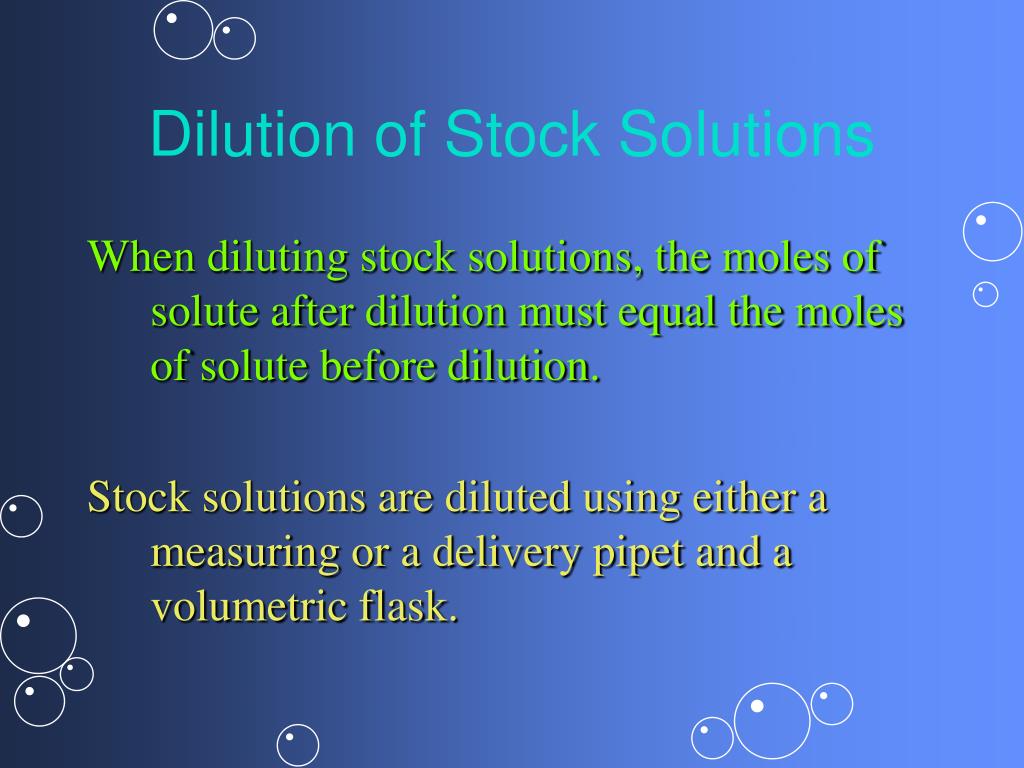 Dilution of Stock Solutions

When diluting stock solutions, the moles of solute after dilution must equal the moles of solute before dilution.

Stock solutions are diluted using either a measuring or a delivery pipet and a volumetric flask.